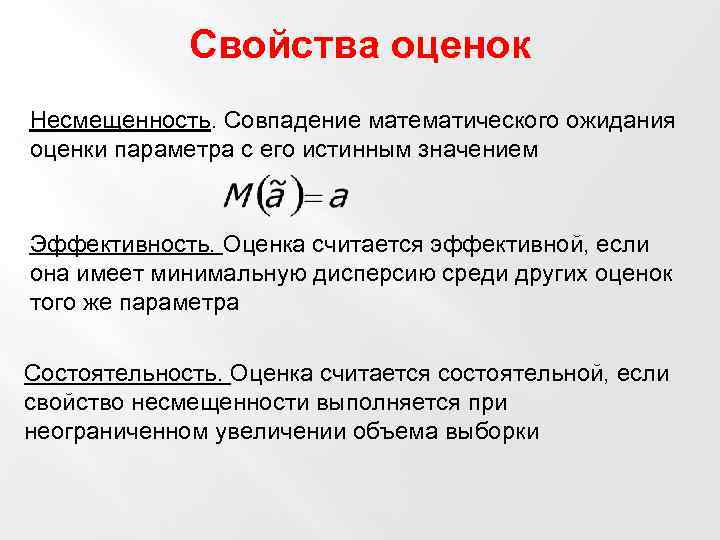 Свойства оценок

Несмещенность. Совпадение математического ожидания оценки параметра с его истинным значением

$M(\tilde{a}) = a$

Эффективность. Оценка считается эффективной, если она имеет минимальную дисперсию среди других оценок того же параметра

Состоятельность. Оценка считается состоятельной, если свойство несмещенности выполняется при неограниченном увеличении объема выборки